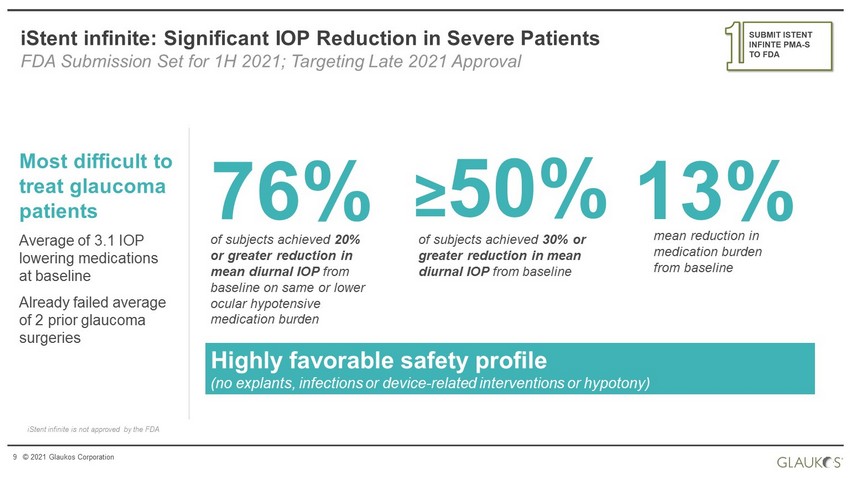 iStent infinite: Significant IOP Reduction in Severe Patients
FDA Submission Set for 1H 2021; Targeting Late 2021 Approval

1
SUBMIT ISTENT INFINTE PMA-S TO FDA

Most difficult to treat glaucoma patients

Average of 3.1 IOP lowering medications at baseline

Already failed average of 2 prior glaucoma surgeries

76%

of subjects achieved 20% or greater reduction in mean diurnal IOP from baseline on same or lower ocular hypotensive medication burden

≥50%

of subjects achieved 30% or greater reduction in mean diurnal IOP from baseline

13%

mean reduction in medication burden from baseline

Highly favorable safety profile
(no explants, infections or device-related interventions or hypotony)

iStent infinite is not approved by the FDA

9 © 2021 Glaukos Corporation

GLAUKOS